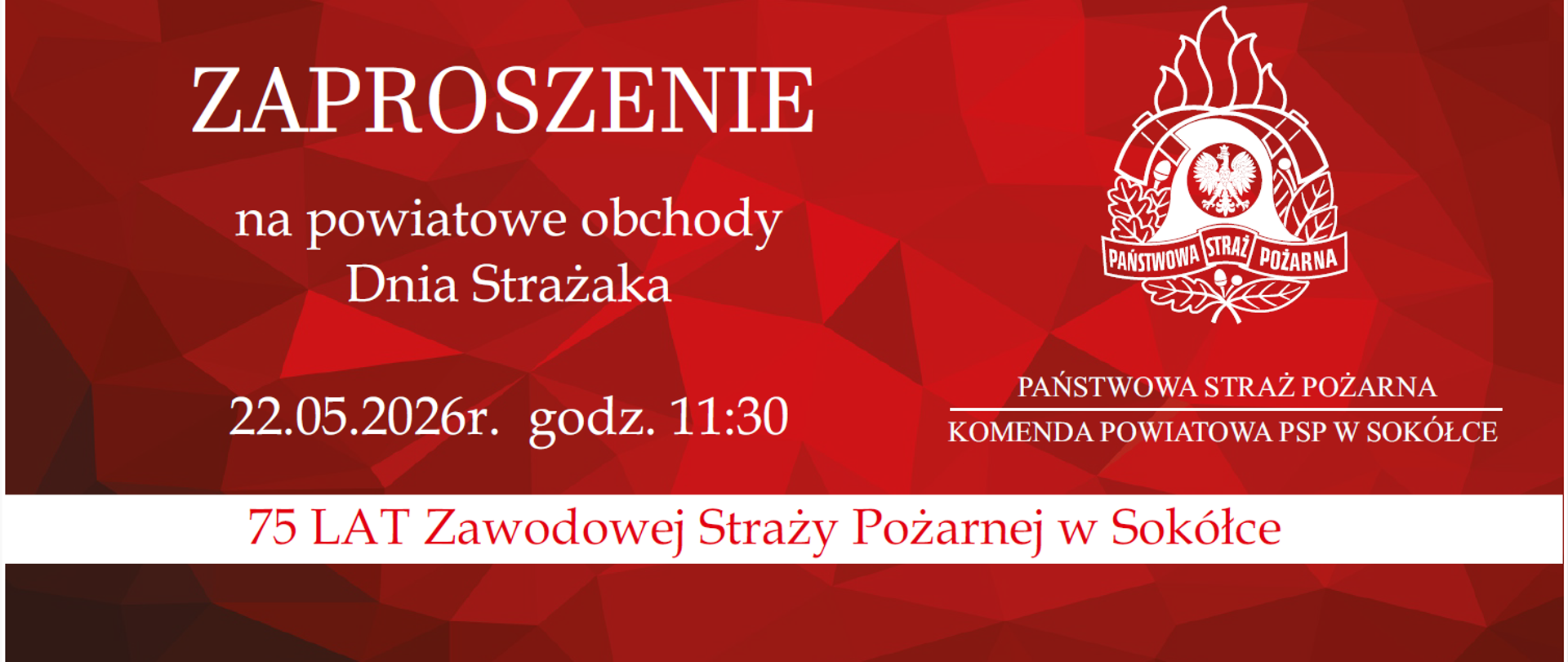 ZAPROSZENIE

na powiatowe obchody
Dnia Strażaka

22.05.2026r. godz. 11:30

PAŃSTWOWA STRAŻ POŻARNA

PAŃSTWOWA STRAŻ POŻARNA
KOMENDA POWIATOWA PSP W SOKÓŁCE

75 LAT Zawodowej Straży Pożarnej w Sokółce